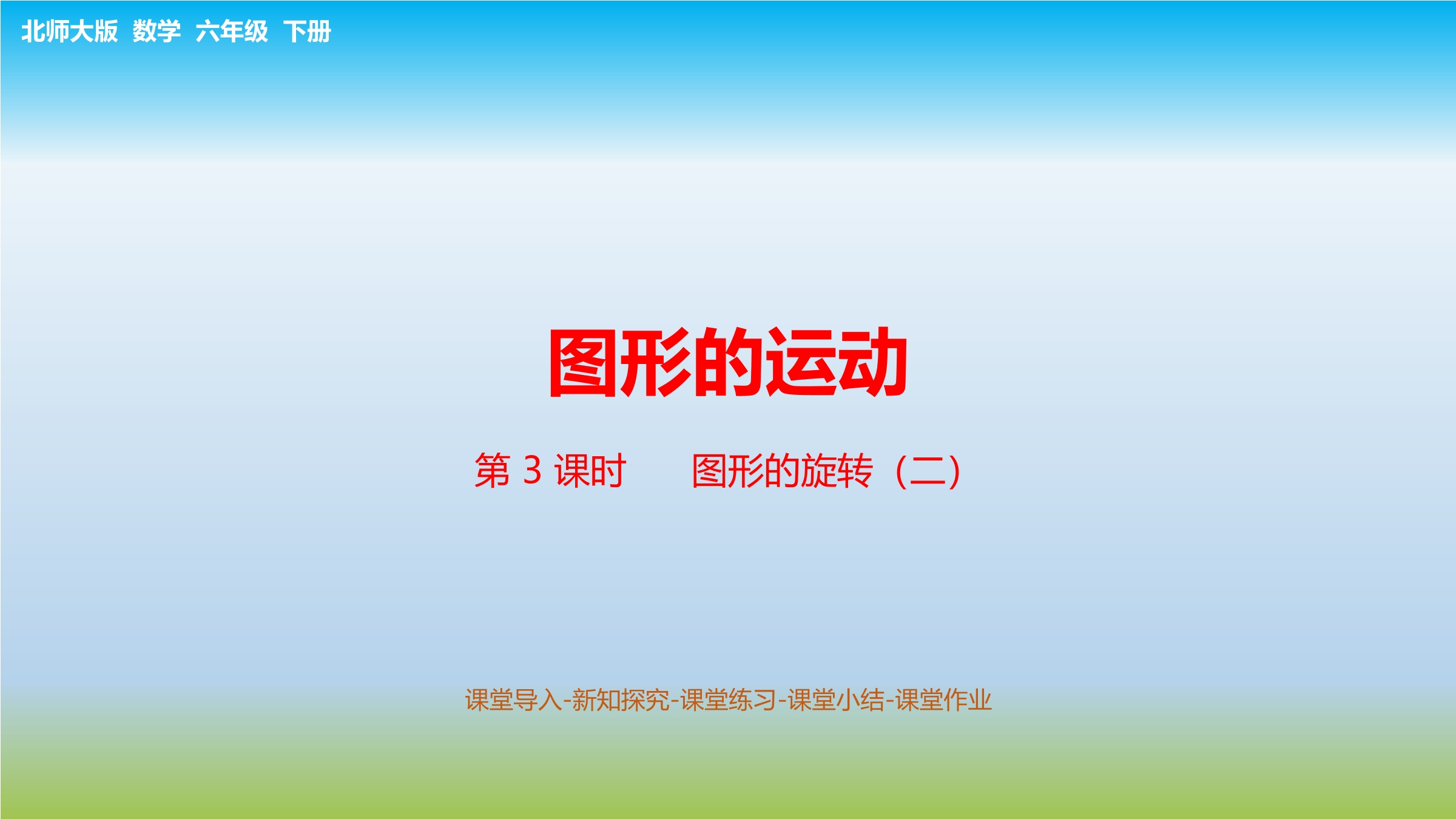 北师大版 数学 六年级 下册

图形的运动

第3课时 图形的旋转（二）

课堂导入-新知探究-课堂练习-课堂小结-课堂作业